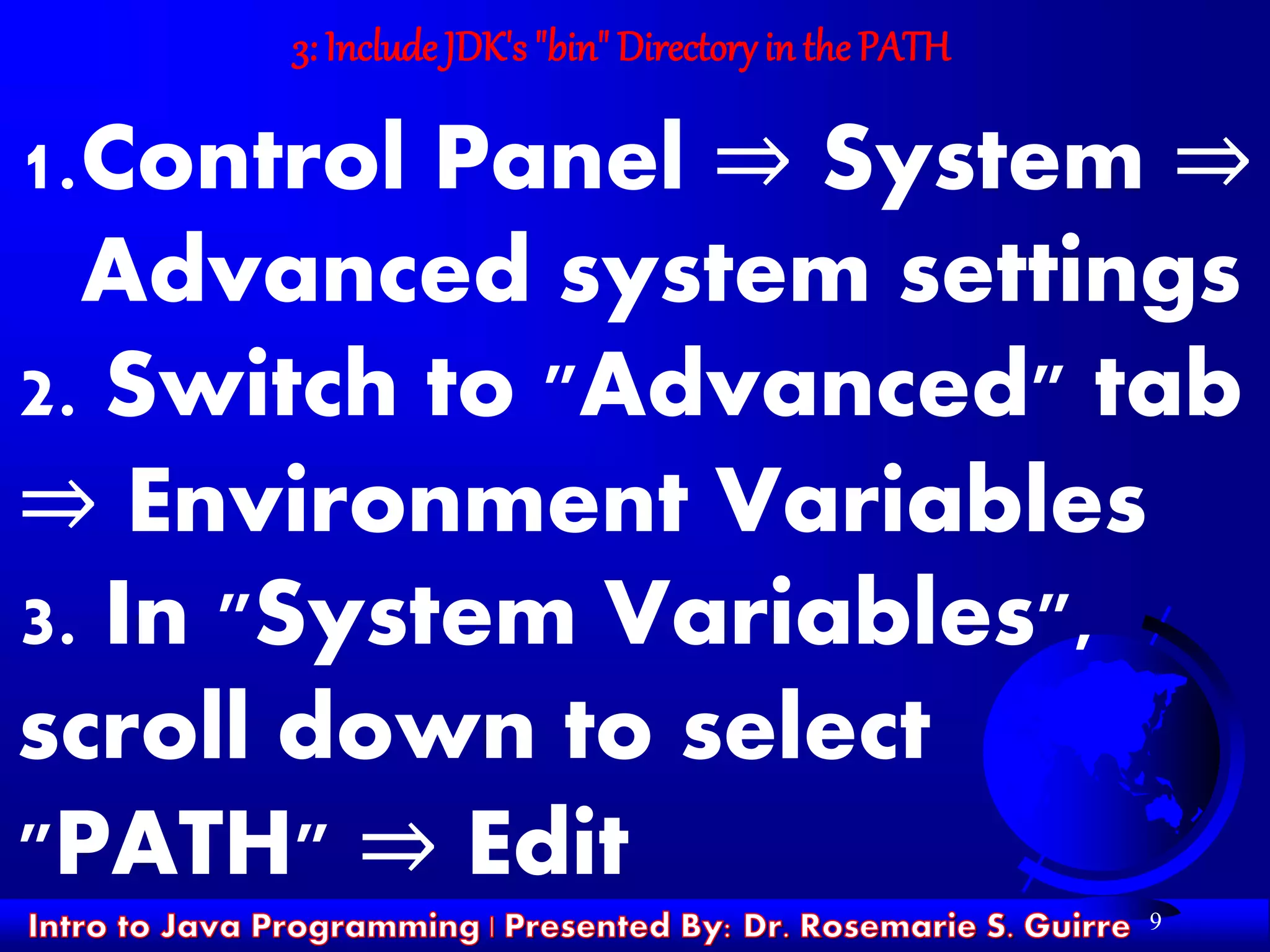 3: Include JDK's "bin" Directory in the PATH

1. Control Panel ⇒ System ⇒ Advanced system settings

2. Switch to "Advanced" tab ⇒ Environment Variables

3. In "System Variables", scroll down to select "PATH" ⇒ Edit

Intro to Java Programming | Presented By: Dr. Rosemarie S. Guirre 9